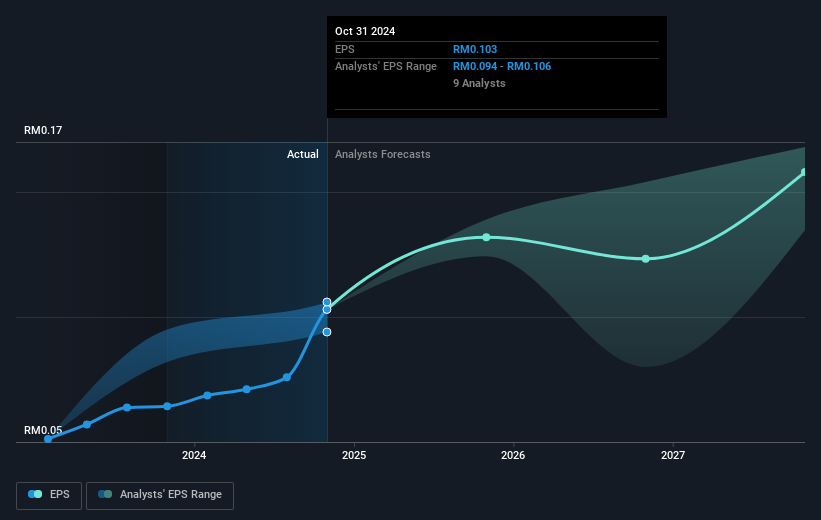 Oct 31 2024
EPS RM0.103
Analysts' EPS Range RM0.094 - RM0.106
9 Analysts

RM0.17
Actual
Analysts Forecasts
RM0.05
2024
2025
2026
2027

EPS
Analysts' EPS Range